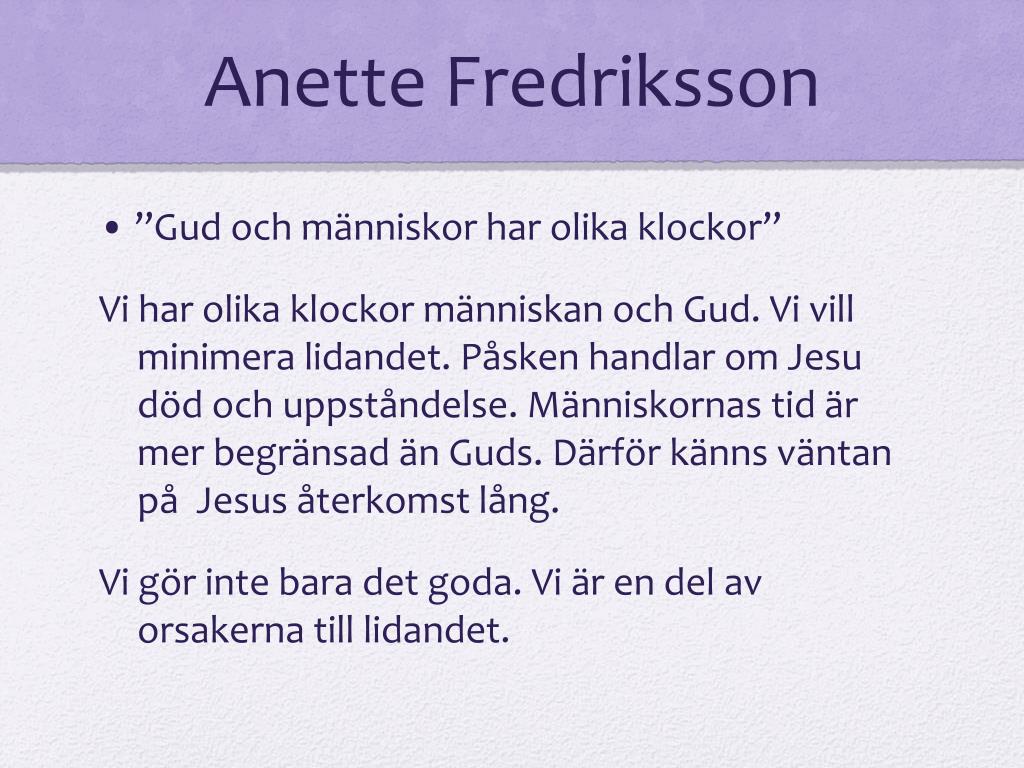 Anette Fredriksson

• ”Gud och människor har olika klockor”

Vi har olika klockor människan och Gud. Vi vill minimera lidandet. Påsken handlar om Jesu död och uppståndelse. Människornas tid är mer begränsad än Guds. Därför känns väntan på  Jesus återkomst lång.

Vi gör inte bara det goda. Vi är en del av orsakerna till lidandet.